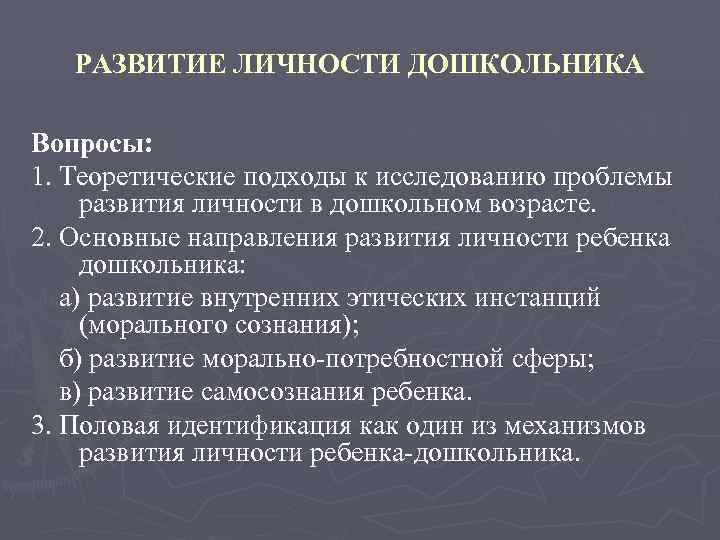 РАЗВИТИЕ ЛИЧНОСТИ ДОШКОЛЬНИКА

Вопросы:
1. Теоретические подходы к исследованию проблемы развития личности в дошкольном возрасте.
2. Основные направления развития личности ребенка дошкольника:
а) развитие внутренних этических инстанций (морального сознания);
б) развитие морально-потребностной сферы;
в) развитие самосознания ребенка.
3. Половая идентификация как один из механизмов развития личности ребенка-дошкольника.